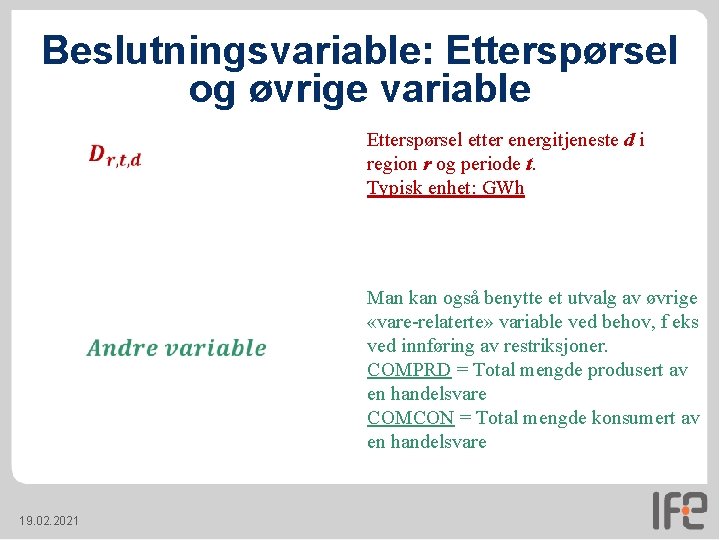 Beslutningsvariable: Etterspørsel og øvrige variable

$D_{r,t,d}$

Etterspørsel etter energitjeneste d i region r og periode t.
Typisk enhet: GWh

Andre variable

Man kan også benytte et utvalg av øvrige «vare-relaterte» variable ved behov, f eks ved innføring av restriksjoner.
COMPRD = Total mengde produsert av en handelsvare
COMCON = Total mengde konsumert av en handelsvare

19.02.2021

IFE